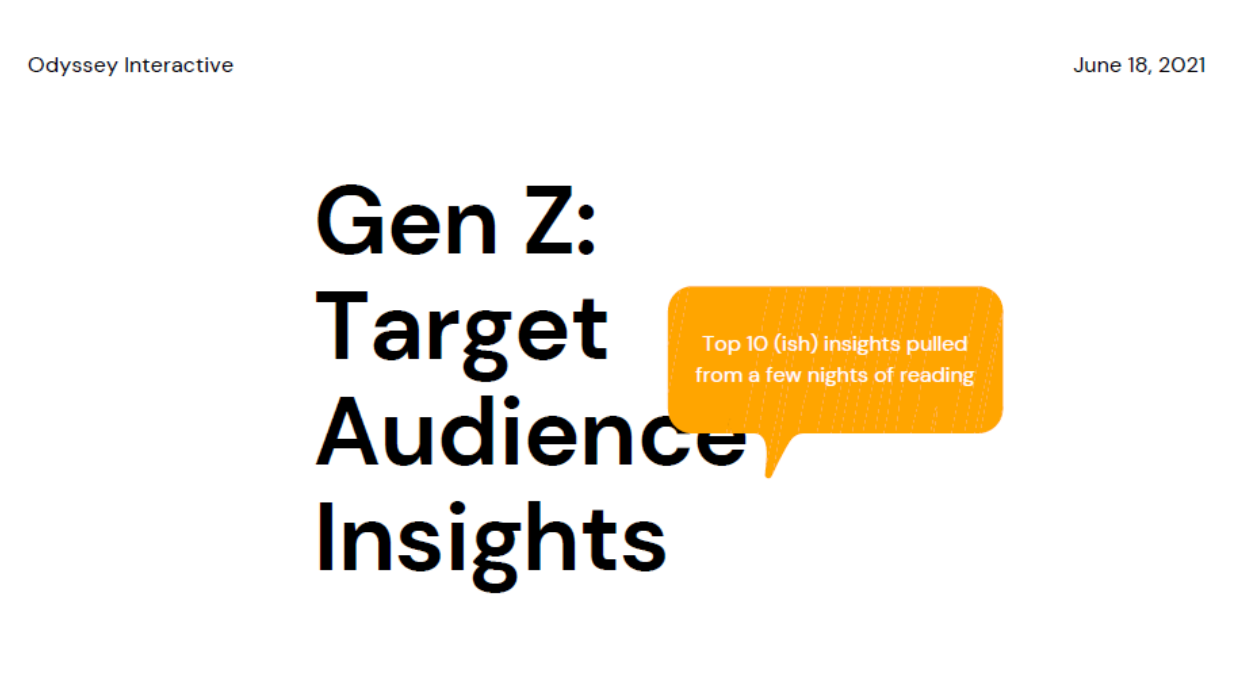 Odyssey Interactive

June 18, 2021

Gen Z:
Target
Audience
Insights

Top 10 (ish) insights pulled from a few nights of reading